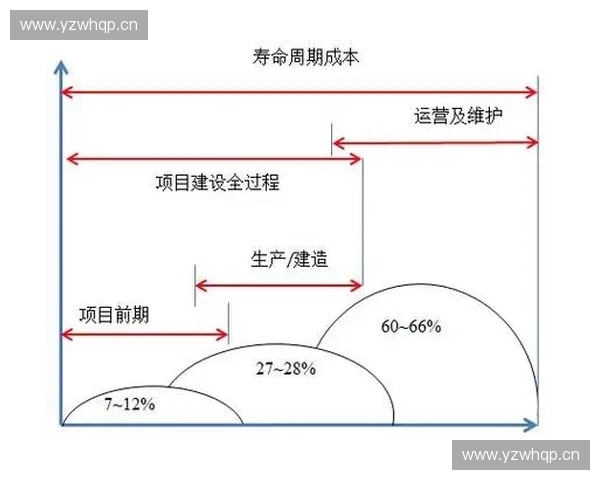 www.yzwhqp.cn

寿命周期成本

运营及维护

项目建设全过程

生产/建造

项目前期

60~66%

27~28%

7~12%

www.yzwhqp.cn